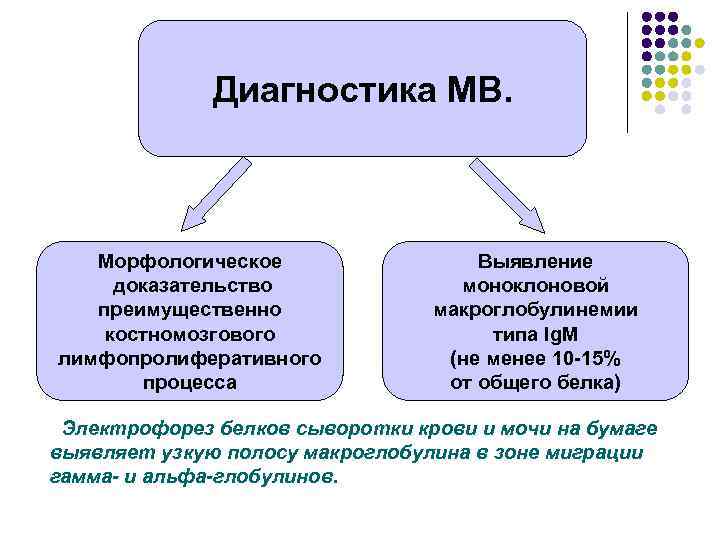 Диагностика МВ.

Морфологическое доказательство преимущественно костномозгового лимфопролиферативного процесса

Выявление моноклоновой макроглобулинемии типа IgM (не менее 10-15% от общего белка)

Электрофорез белков сыворотки крови и мочи на бумаге выявляет узкую полосу макроглобулина в зоне миграции гамма- и альфа-глобулинов.